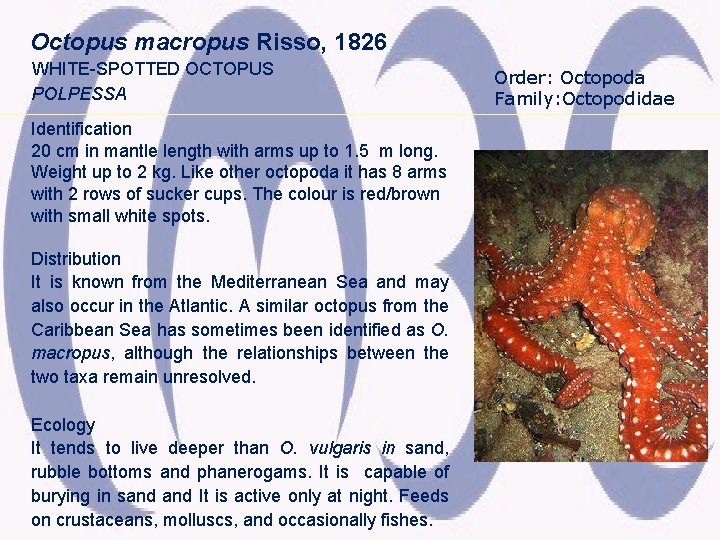 Octopus macropus Risso, 1826
WHITE-SPOTTED OCTOPUS
POLPESSA

Order: Octopoda
Family:Octopodidae

Identification
20 cm in mantle length with arms up to 1.5 m long. Weight up to 2 kg. Like other octopoda it has 8 arms with 2 rows of sucker cups. The colour is red/brown with small white spots.

Distribution
It is known from the Mediterranean Sea and may also occur in the Atlantic. A similar octopus from the Caribbean Sea has sometimes been identified as O. macropus, although the relationships between the two taxa remain unresolved.

Ecology
It tends to live deeper than O. vulgaris in sand, rubble bottoms and phanerogams. It is capable of burying in sand and It is active only at night. Feeds on crustaceans, molluscs, and occasionally fishes.